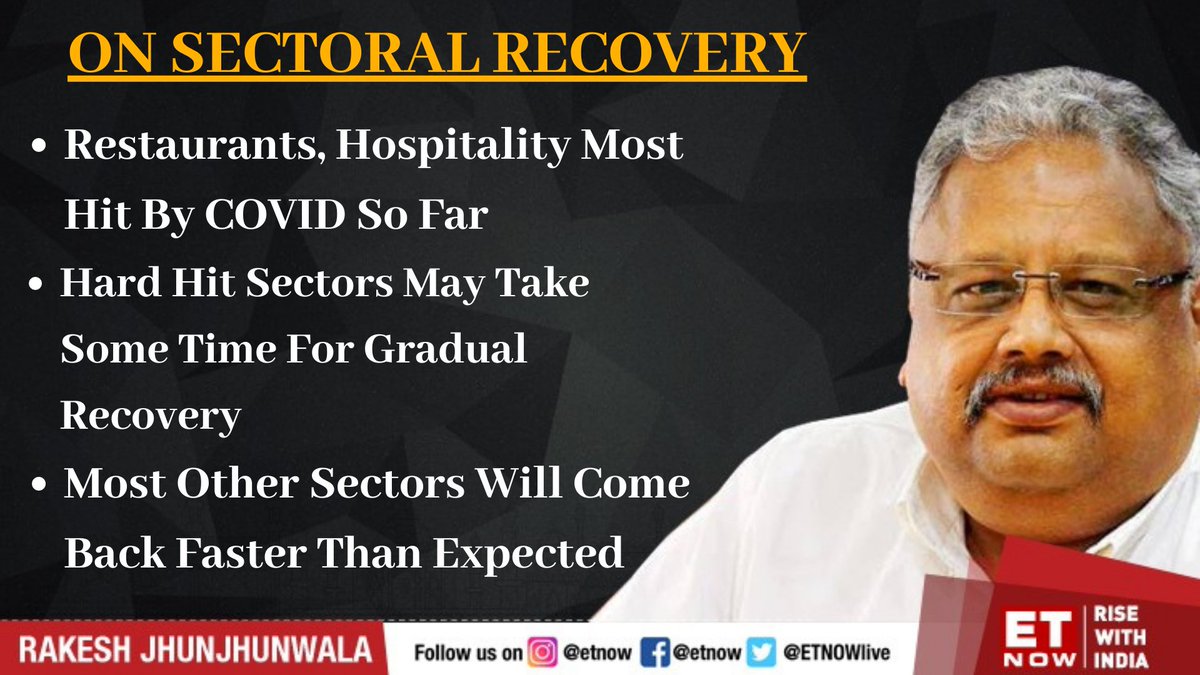 ON SECTORAL RECOVERY

• Restaurants, Hospitality Most Hit By COVID So Far

• Hard Hit Sectors May Take Some Time For Gradual Recovery

• Most Other Sectors Will Come Back Faster Than Expected

RAKESH JHUNJHUNWALA

Follow us on @etnow @etnow @ETNOWlive

ET NOW

RISE WITH INDIA